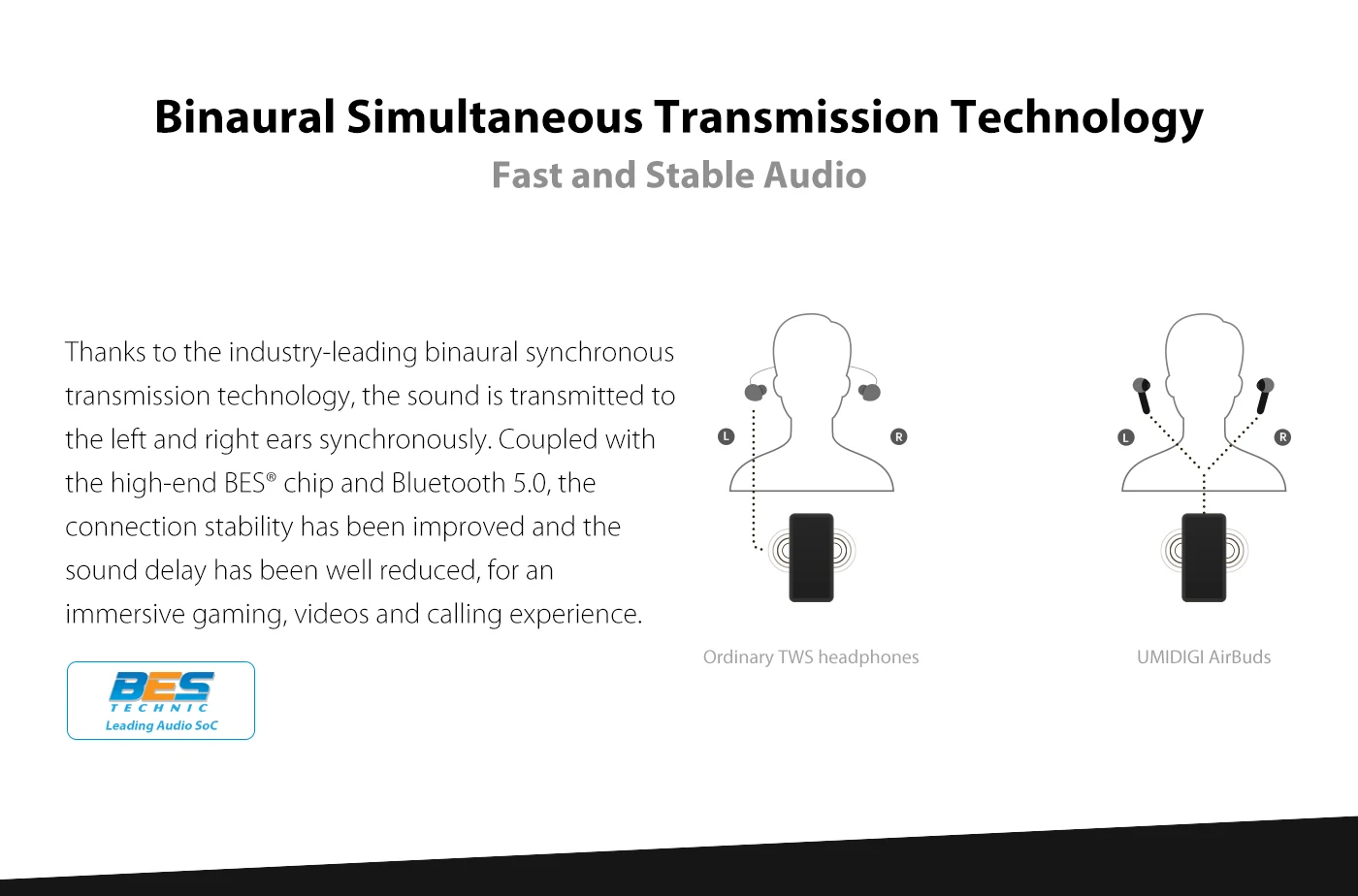 Binaural Simultaneous Transmission Technology

Fast and Stable Audio

Thanks to the industry-leading binaural synchronous transmission technology, the sound is transmitted to the left and right ears synchronously. Coupled with the high-end BES® chip and Bluetooth 5.0, the connection stability has been improved and the sound delay has been well reduced, for an immersive gaming, videos and calling experience.

BES
TECHNIC
Leading Audio SoC

L R

Ordinary TWS headphones

L R

UMIDIGI AirBuds